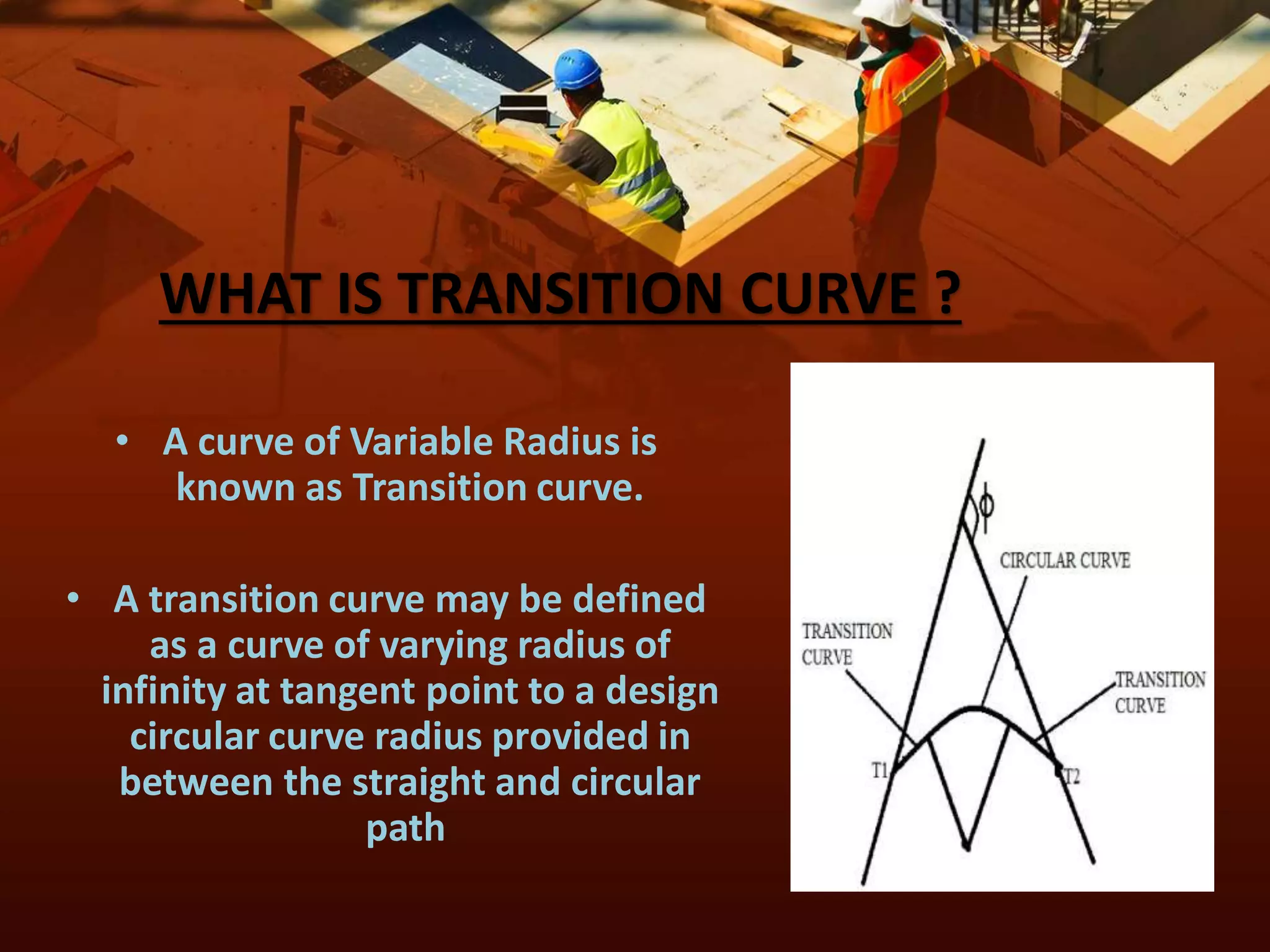 WHAT IS TRANSITION CURVE ?

• A curve of Variable Radius is known as Transition curve.

• A transition curve may be defined as a curve of varying radius of infinity at tangent point to a design circular curve radius provided in between the straight and circular path

$\phi$

CIRCULAR CURVE

TRANSITION CURVE

TRANSITION CURVE

T1

T2